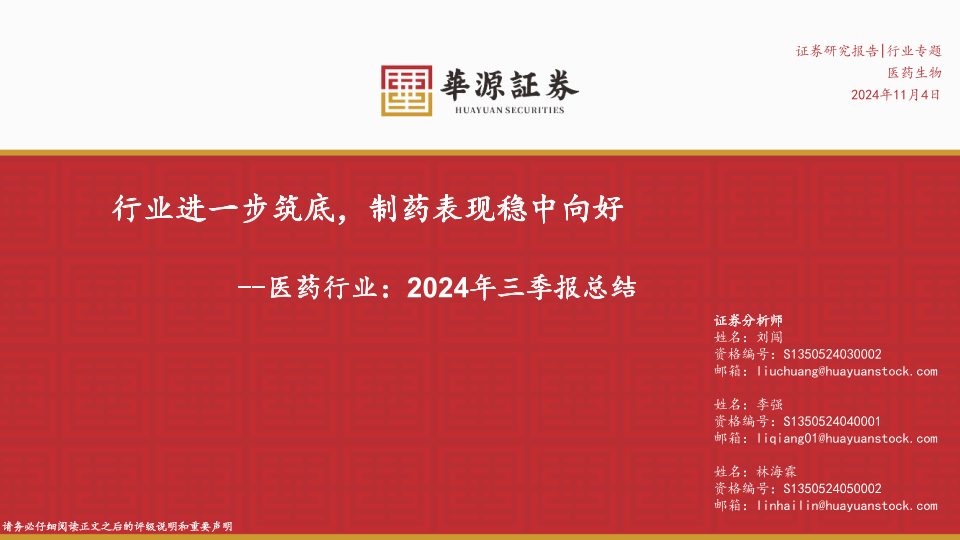 華源証券
HUAYUAN SECURITIES

证券研究报告|行业专题
医药生物
2024年11月4日

行业进一步筑底，制药表现稳中向好

--医药行业：2024年三季报总结

证券分析师
姓名：刘闯
资格编号：S1350524030002
邮箱：liuchuang@huayuanstock.com

姓名：李强
资格编号：S1350524040001
邮箱：liqiang01@huayuanstock.com

姓名：林海霖
资格编号：S1350524050002
邮箱：linhailin@huayuanstock.com

请务必仔细阅读正文之后的评级说明和重要声明